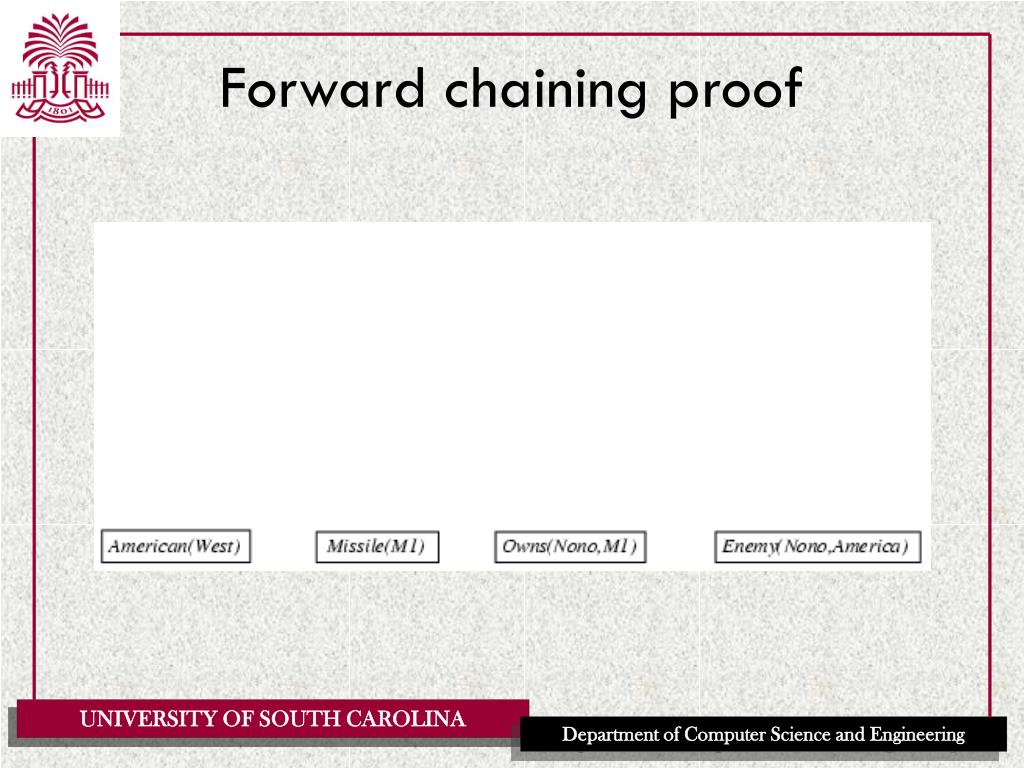 1801

Forward chaining proof

American(West)

Missile(M1)

Owns(Nono,M1)

Enemy(Nono,America)

UNIVERSITY OF SOUTH CAROLINA

Department of Computer Science and Engineering